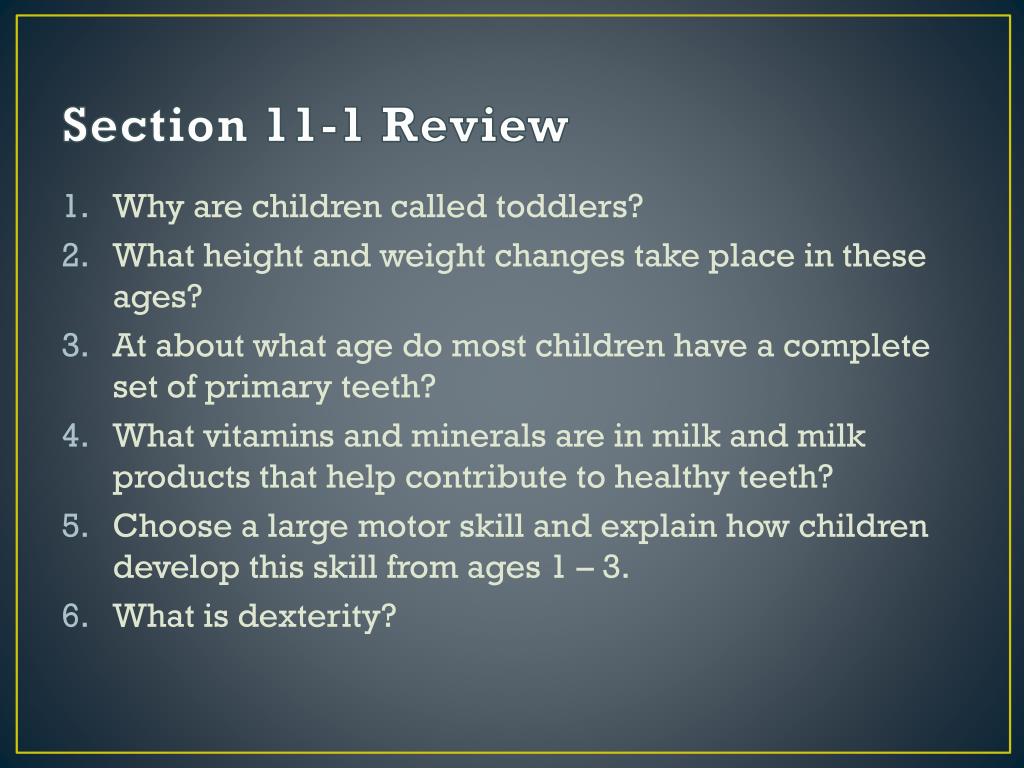 Section 11-1 Review

1. Why are children called toddlers?
2. What height and weight changes take place in these ages?
3. At about what age do most children have a complete set of primary teeth?
4. What vitamins and minerals are in milk and milk products that help contribute to healthy teeth?
5. Choose a large motor skill and explain how children develop this skill from ages 1 – 3.
6. What is dexterity?